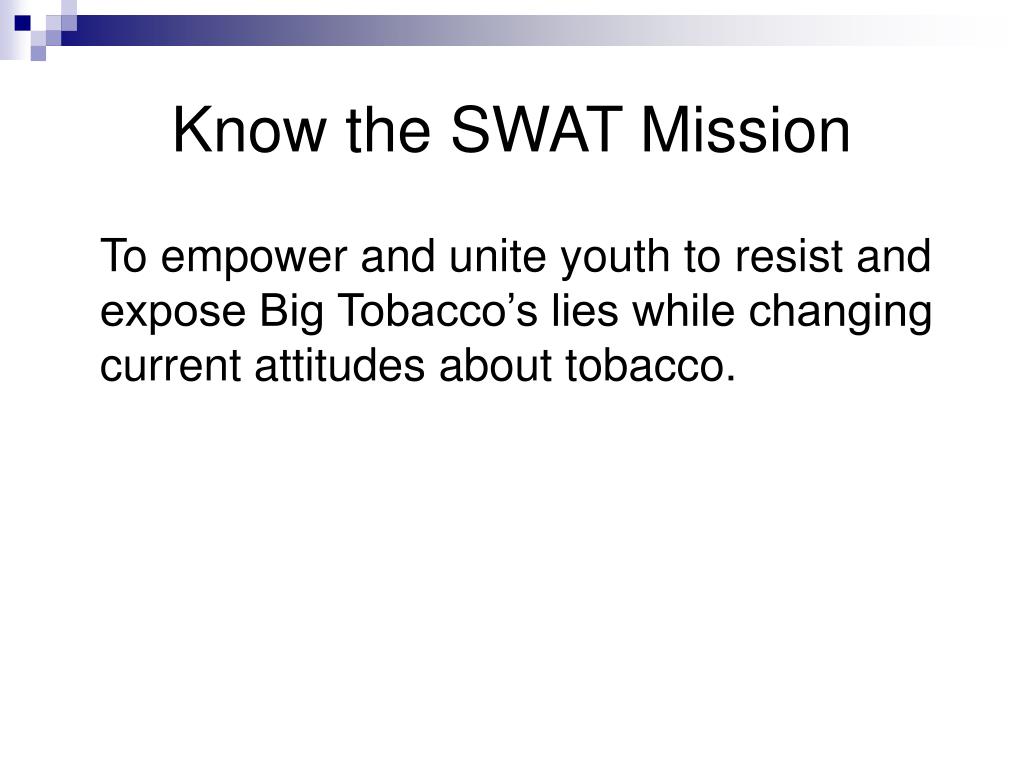 Know the SWAT Mission

To empower and unite youth to resist and expose Big Tobacco’s lies while changing current attitudes about tobacco.